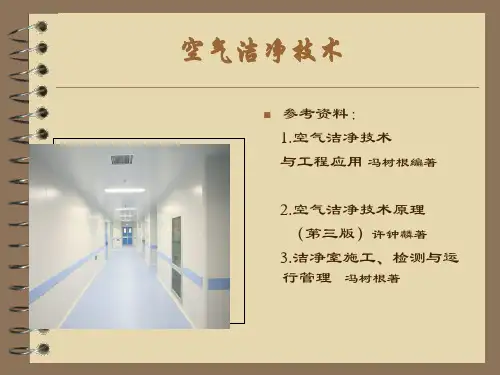 空气洁净技术

参考资料：

1.空气洁净技术与工程应用 冯树根编著

2.空气洁净技术原理（第三版）许钟麟著

3.洁净室施工、检测与运行管理 冯树根著